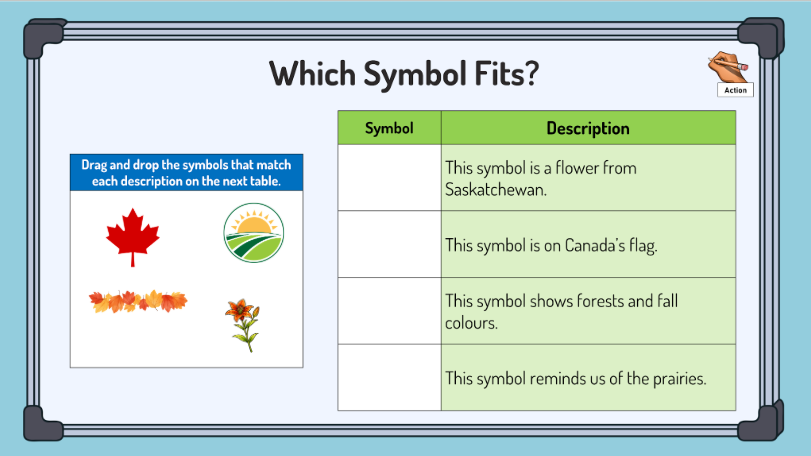 Which Symbol Fits?

Action

Drag and drop the symbols that match each description on the next table.

| Symbol | Description |
|---|---|
| | This symbol is a flower from Saskatchewan. |
| | This symbol is on Canada's flag. |
| | This symbol shows forests and fall colours. |
| | This symbol reminds us of the prairies. |